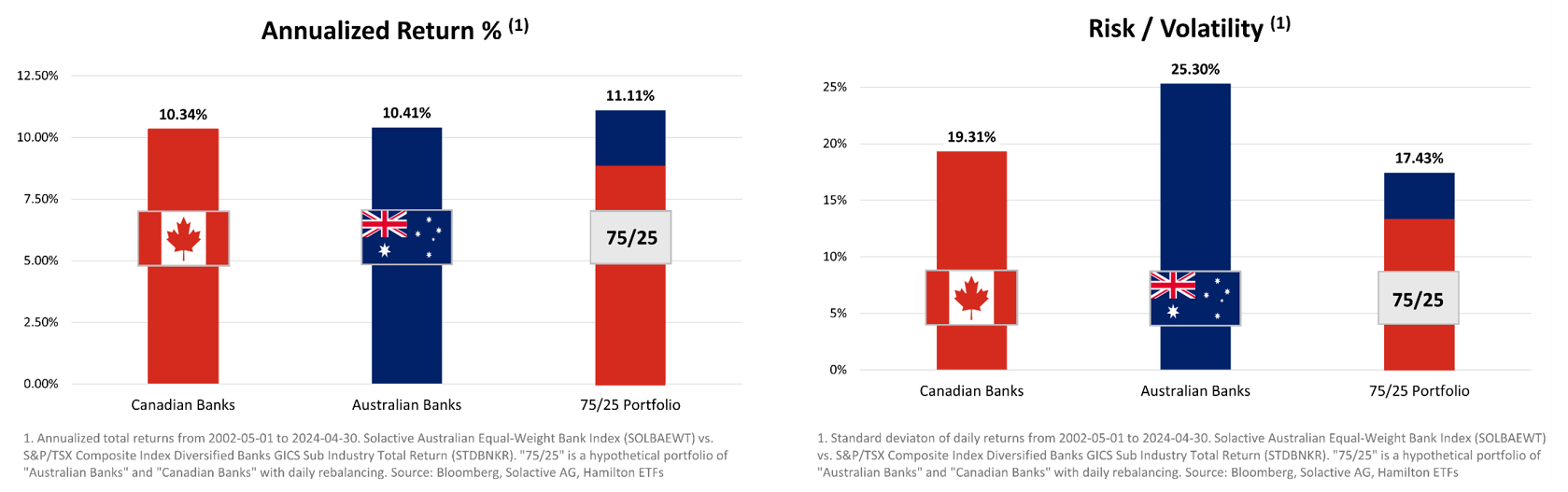 Annualized Return % $^{(1)}$

12.50%
10.00%
7.50%
5.00%
2.50%
0.00%

10.34%
10.41%
11.11%

75/25

Canadian Banks
Australian Banks
75/25 Portfolio

1. Annualized total returns from 2002-05-01 to 2024-04-30. Solactive Australian Equal-Weight Bank Index (SOLBAEWT) vs. S&P/TSX Composite Index Diversified Banks GICS Sub Industry Total Return (STDBNKR). "75/25" is a hypothetical portfolio of "Australian Banks" and "Canadian Banks" with daily rebalancing. Source: Bloomberg, Solactive AG, Hamilton ETFs

Risk / Volatility $^{(1)}$

25%
20%
15%
10%
5%
0%

19.31%
25.30%
17.43%

75/25

Canadian Banks
Australian Banks
75/25 Portfolio

1. Standard deviaton of daily returns from 2002-05-01 to 2024-04-30. Solactive Australian Equal-Weight Bank Index (SOLBAEWT) vs. S&P/TSX Composite Index Diversified Banks GICS Sub Industry Total Return (STDBNKR). "75/25" is a hypothetical portfolio of "Australian Banks" and "Canadian Banks" with daily rebalancing. Source: Bloomberg, Solactive AG, Hamilton ETFs